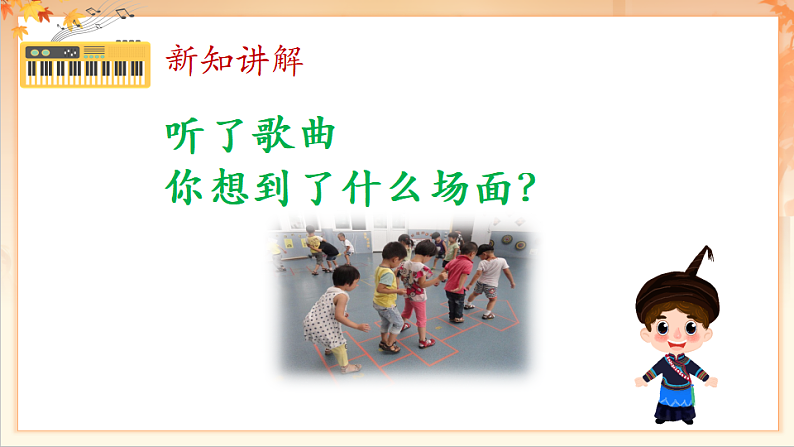 新知讲解

听了歌曲
你想到了什么场面?